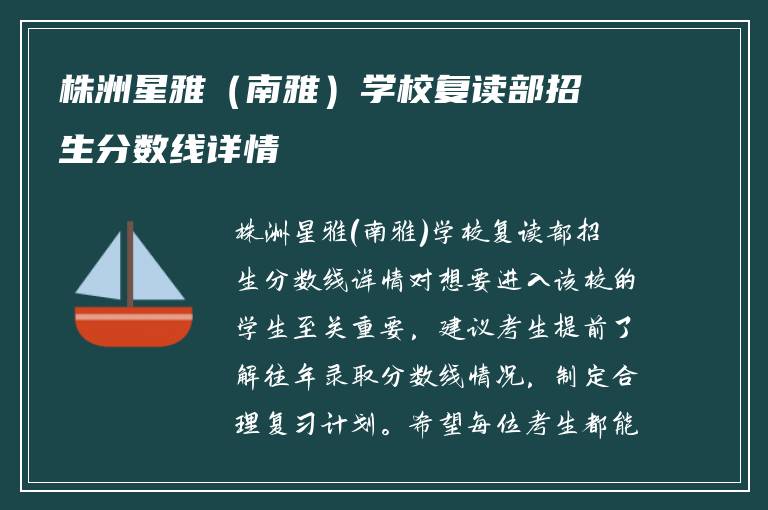 株洲星雅（南雅）学校复读部招生分数线详情

株洲星雅(南雅)学校复读部招生分数线详情对想要进入该校的学生至关重要，建议考生提前了解往年录取分数线情况，制定合理复习计划。希望每位考生都能